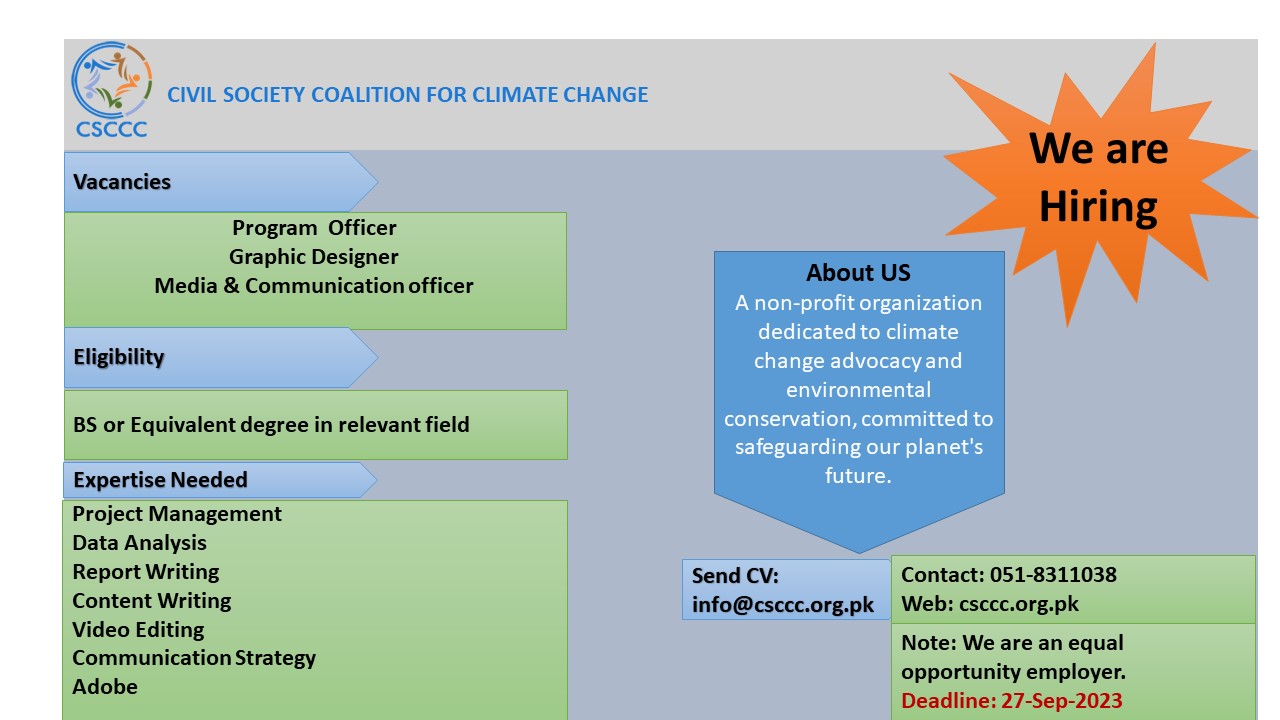 CSCCC

CIVIL SOCIETY COALITION FOR CLIMATE CHANGE

We are Hiring

Vacancies

Program Officer
Graphic Designer
Media & Communication officer

Eligibility

BS or Equivalent degree in relevant field

Expertise Needed

Project Management
Data Analysis
Report Writing
Content Writing
Video Editing
Communication Strategy
Adobe

About US
A non-profit organization dedicated to climate change advocacy and environmental conservation, committed to safeguarding our planet's future.

Send CV:
info@csccc.org.pk

Contact: 051-8311038
Web: csccc.org.pk

Note: We are an equal opportunity employer.
Deadline: 27-Sep-2023